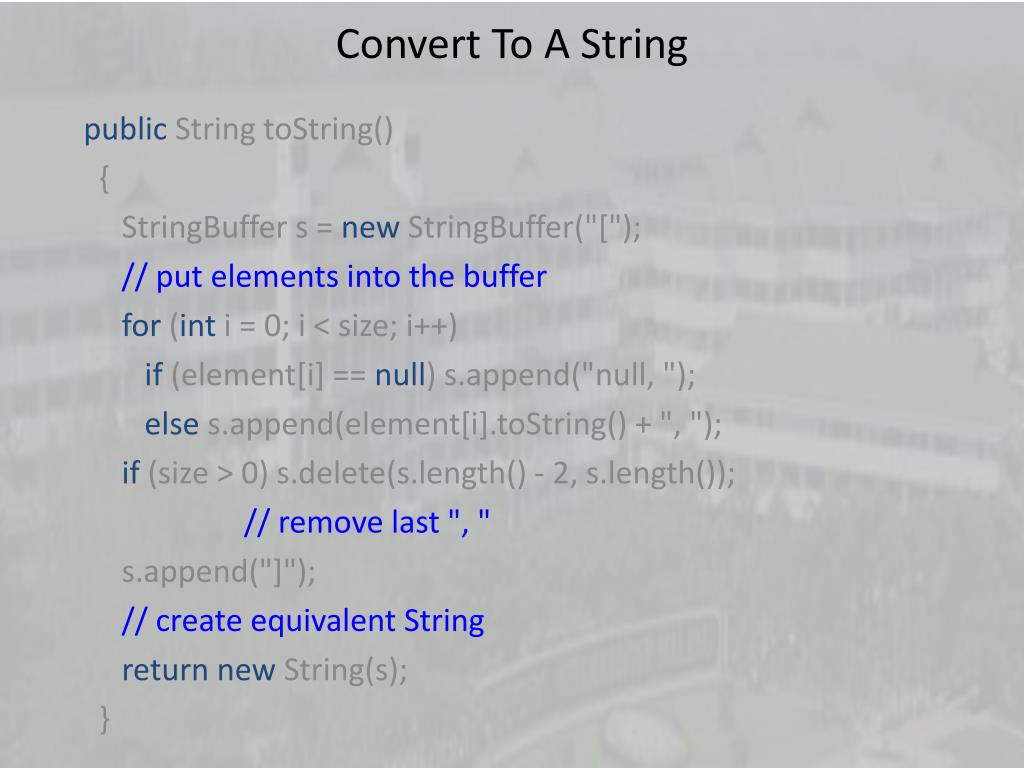 Convert To A String

public String toString()
{
StringBuffer s = new StringBuffer("[");
// put elements into the buffer
for (int i = 0; i < size; i++)
if (element[i] == null) s.append("null, ");
else s.append(element[i].toString() + ", ");
if (size > 0) s.delete(s.length() - 2, s.length());
// remove last ", "
s.append("]");
// create equivalent String
return new String(s);
}